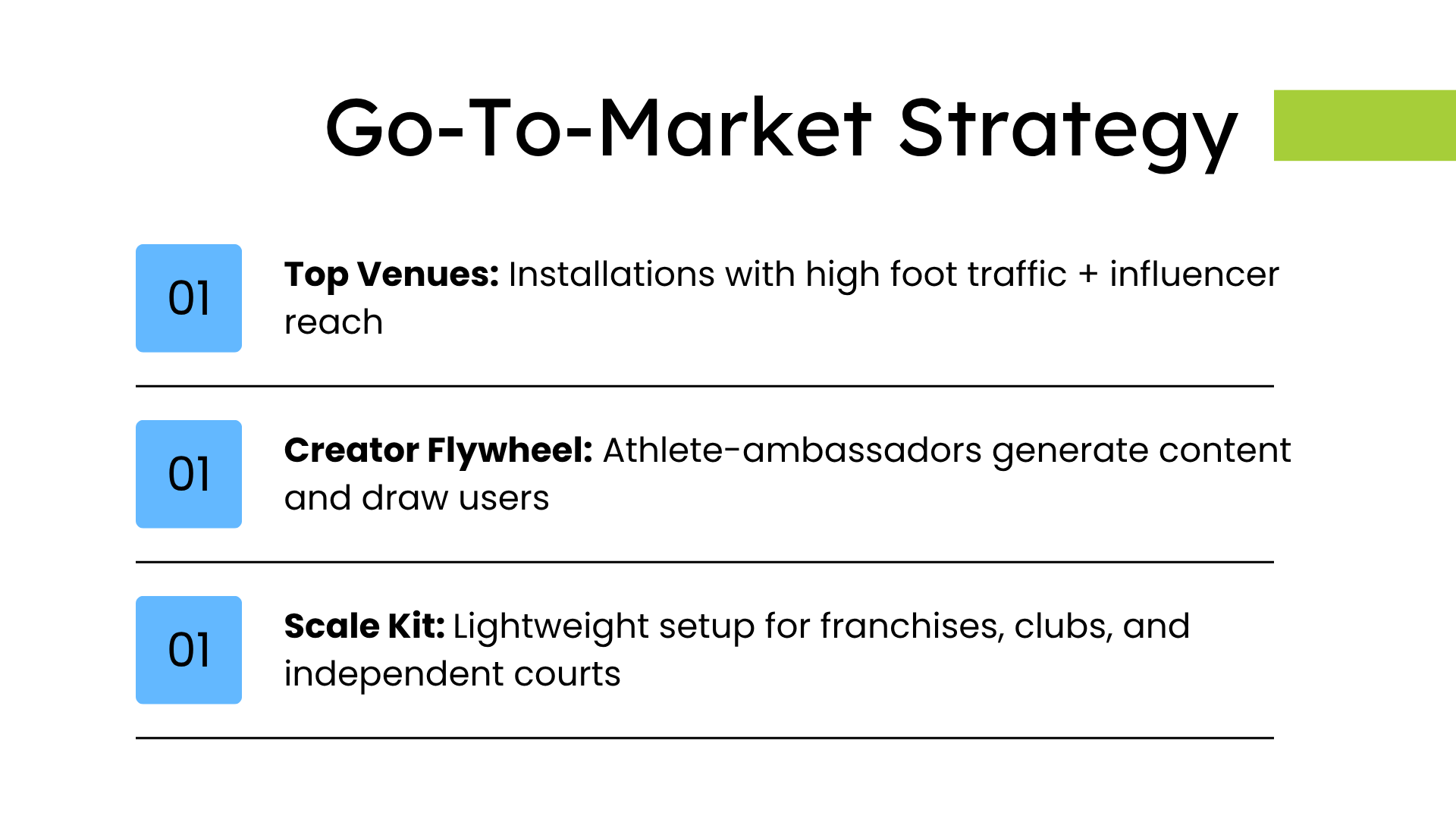 Go-To-Market Strategy

01

Top Venues: Installations with high foot traffic + influencer reach

01

Creator Flywheel: Athlete-ambassadors generate content and draw users

01

Scale Kit: Lightweight setup for franchises, clubs, and independent courts